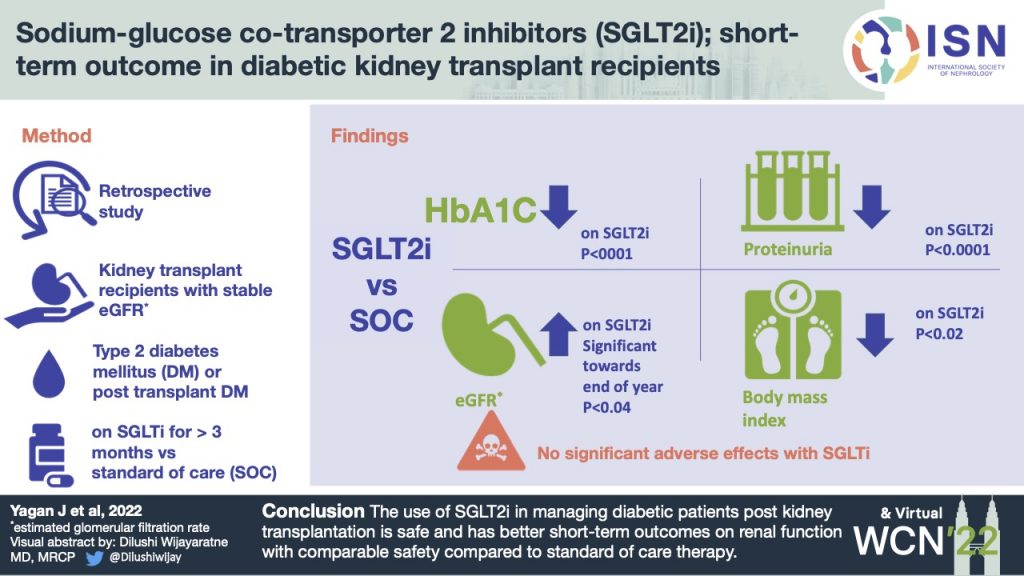 Sodium-glucose co-transporter 2 inhibitors (SGLT2i); short-term outcome in diabetic kidney transplant recipients

ISN
INTERNATIONAL SOCIETY OF NEPHROLOGY

Method

Retrospective study

Kidney transplant recipients with stable eGFR*

Type 2 diabetes mellitus (DM) or post transplant DM

on SGLTi for > 3 months vs standard of care (SOC)

Findings

SGLT2i vs SOC

HbA1C
on SGLT2i
P<0001

Proteinuria
on SGLT2i
P<0.0001

eGFR*
on SGLT2i
Significant towards end of year
P<0.04

Body mass index
on SGLT2i
P<0.02

No significant adverse effects with SGLTi

Yagan J et al, 2022
*estimated glomerular filtration rate
Visual abstract by: Dilushi Wijayaratne MD, MRCP @Dilushiwijay

Conclusion The use of SGLT2i in managing diabetic patients post kidney transplantation is safe and has better short-term outcomes on renal function with comparable safety compared to standard of care therapy.

& Virtual
WCN'22